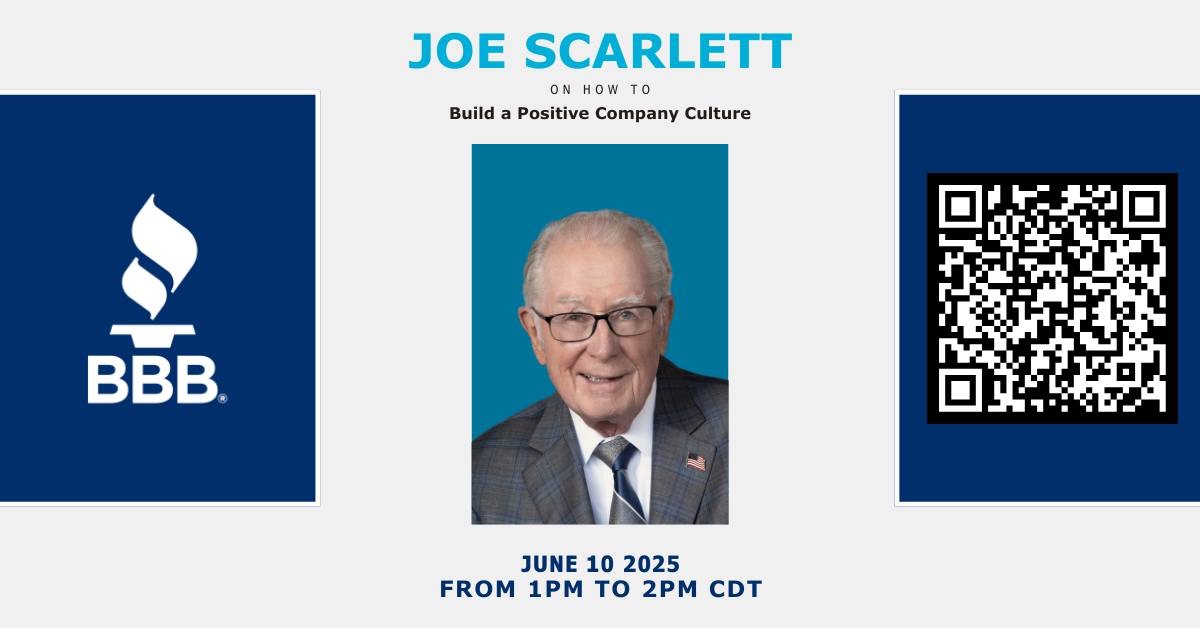 JOE SCARLETT

ON HOW TO

Build a Positive Company Culture

BBB®

JUNE 10 2025
FROM 1PM TO 2PM CDT